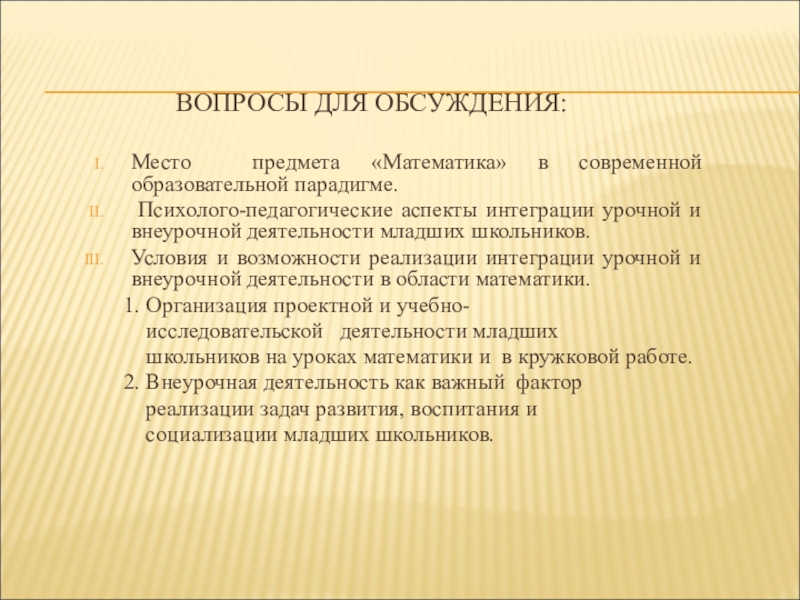 ВОПРОСЫ ДЛЯ ОБСУЖДЕНИЯ:

I. Место предмета «Математика» в современной образовательной парадигме.

II. Психолого-педагогические аспекты интеграции урочной и внеурочной деятельности младших школьников.

III. Условия и возможности реализации интеграции урочной и внеурочной деятельности в области математики.

1. Организация проектной и учебно-исследовательской деятельности младших школьников на уроках математики и в кружковой работе.

2. Внеурочная деятельность как важный фактор реализации задач развития, воспитания и социализации младших школьников.